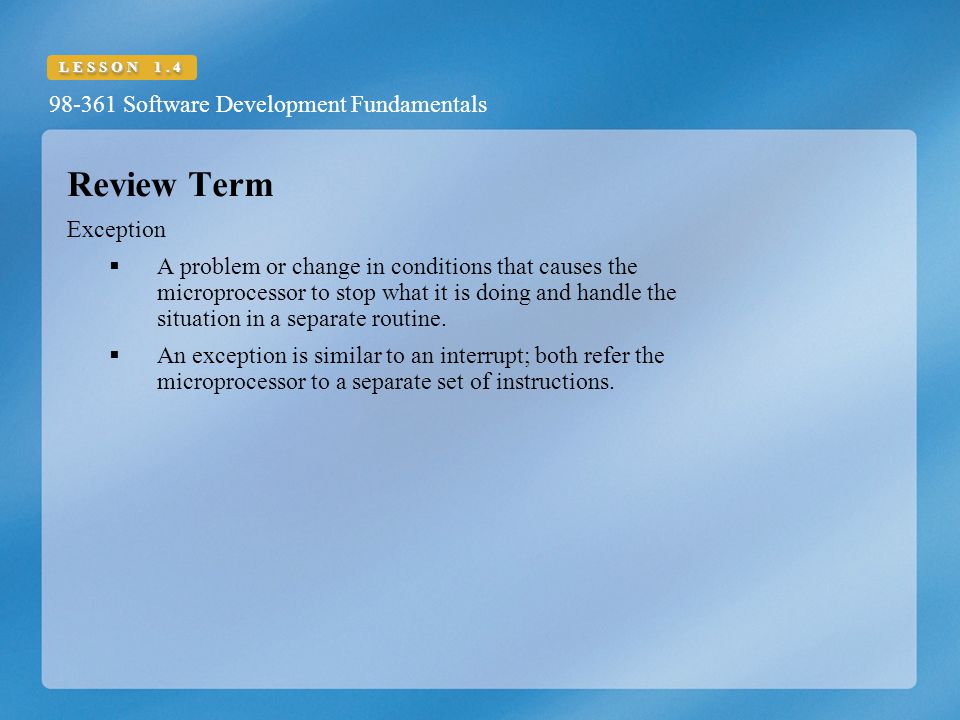 LESSON 1.4

98-361 Software Development Fundamentals

Review Term

Exception

▪ A problem or change in conditions that causes the microprocessor to stop what it is doing and handle the situation in a separate routine.

▪ An exception is similar to an interrupt; both refer the microprocessor to a separate set of instructions.